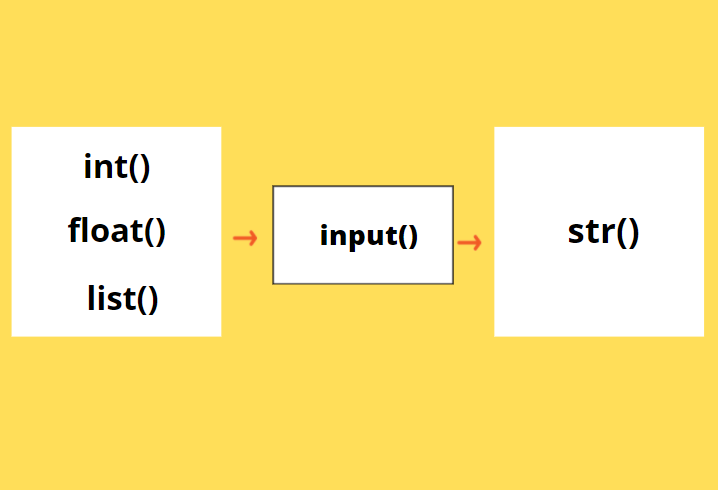 int()

float()

list()

→

input()

→

str()